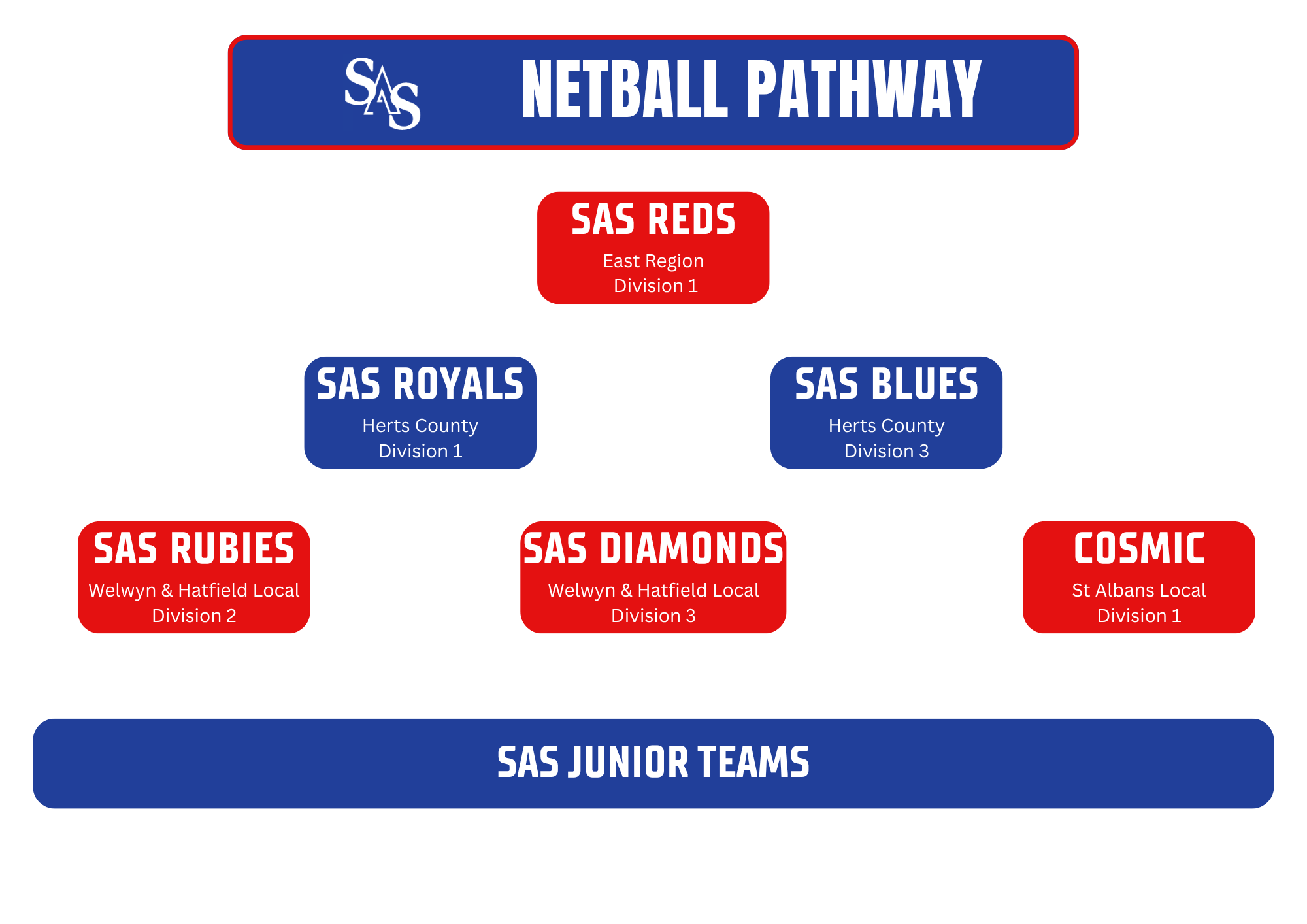 SAS NETBALL PATHWAY

SAS REDS
East Region
Division 1

SAS ROYALS
Herts County
Division 1

SAS BLUES
Herts County
Division 3

SAS RUBIES
Welwyn & Hatfield Local
Division 2

SAS DIAMONDS
Welwyn & Hatfield Local
Division 3

COSMIC
St Albans Local
Division 1

SAS JUNIOR TEAMS